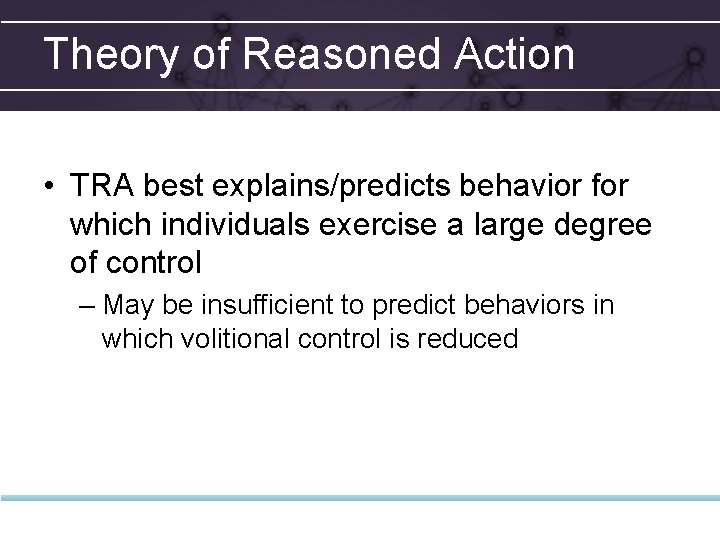 Theory of Reasoned Action

• TRA best explains/predicts behavior for which individuals exercise a large degree of control
– May be insufficient to predict behaviors in which volitional control is reduced